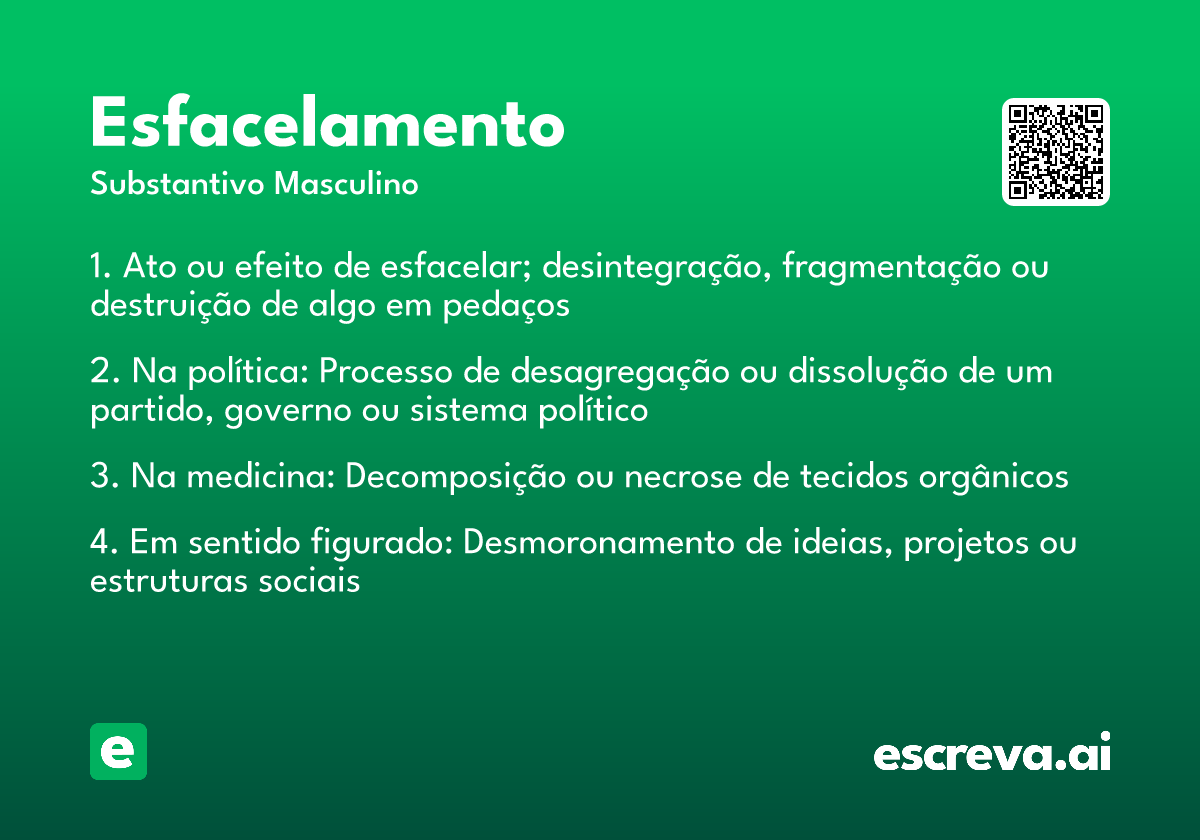 Esfacelamento
Substantivo Masculino

1. Ato ou efeito de esfacelar; desintegração, fragmentação ou destruição de algo em pedaços

2. Na política: Processo de desagregação ou dissolução de um partido, governo ou sistema político

3. Na medicina: Decomposição ou necrose de tecidos orgânicos

4. Em sentido figurado: Desmoronamento de ideias, projetos ou estruturas sociais

e

escreva.ai